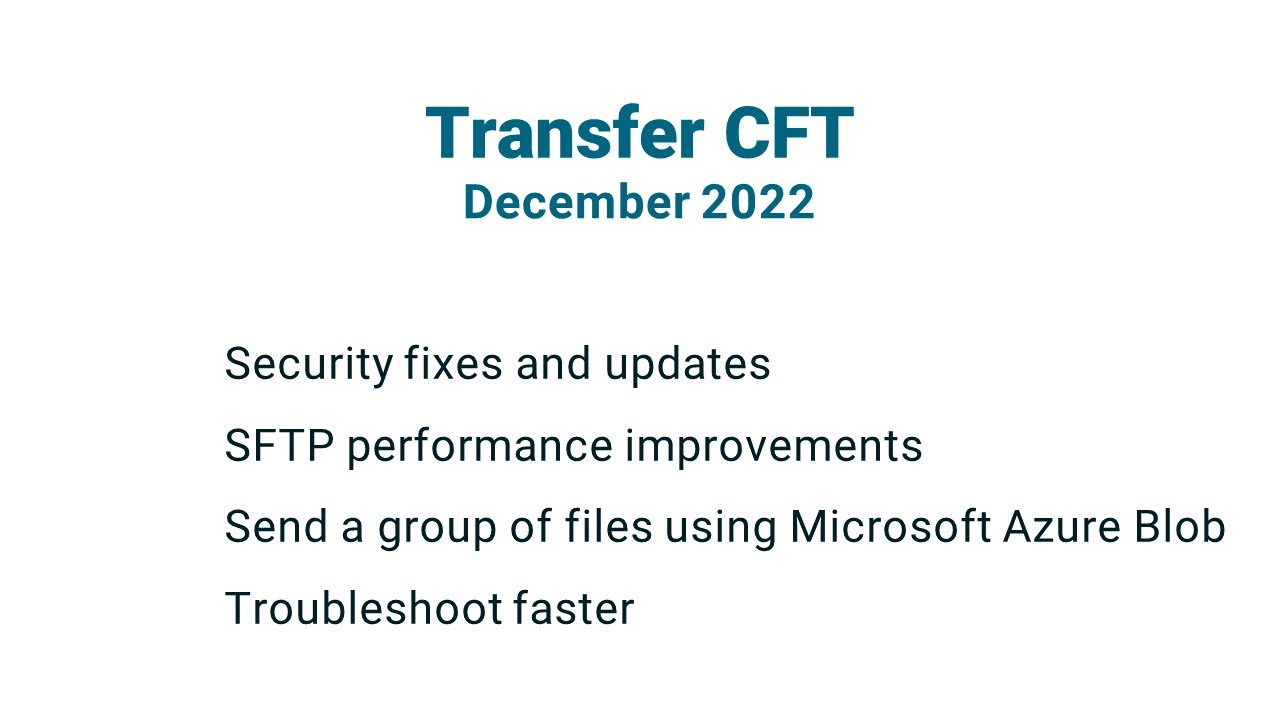 Transfer CFT
December 2022

Security fixes and updates

SFTP performance improvements

Send a group of files using Microsoft Azure Blob

Troubleshoot faster